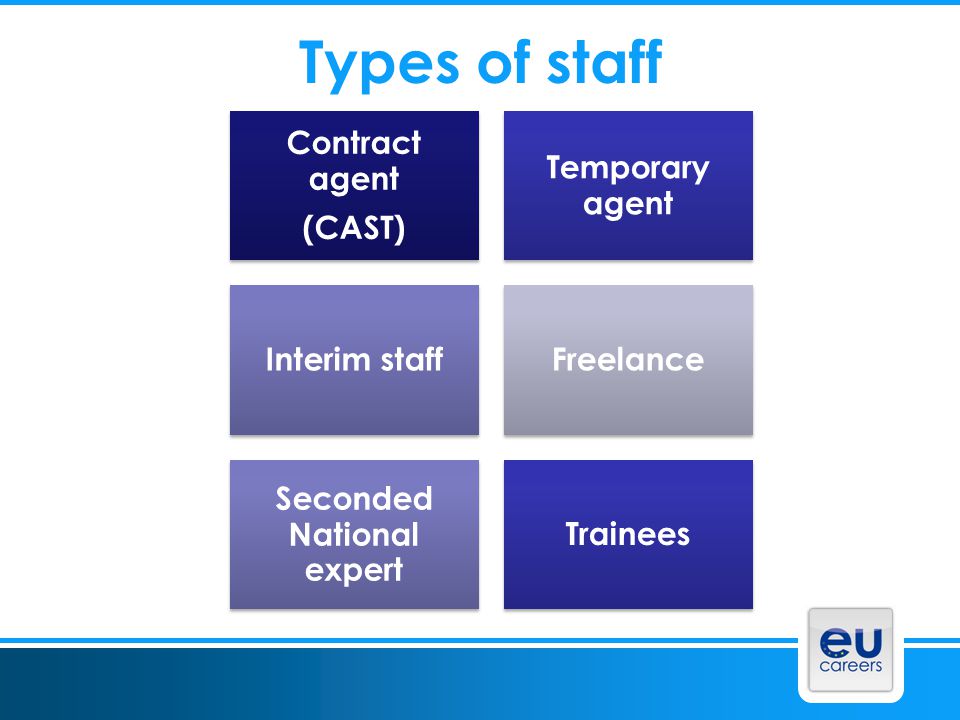 Types of staff

Contract agent
(CAST)

Temporary agent

Interim staff

Freelance

Seconded National expert

Trainees

eu
careers